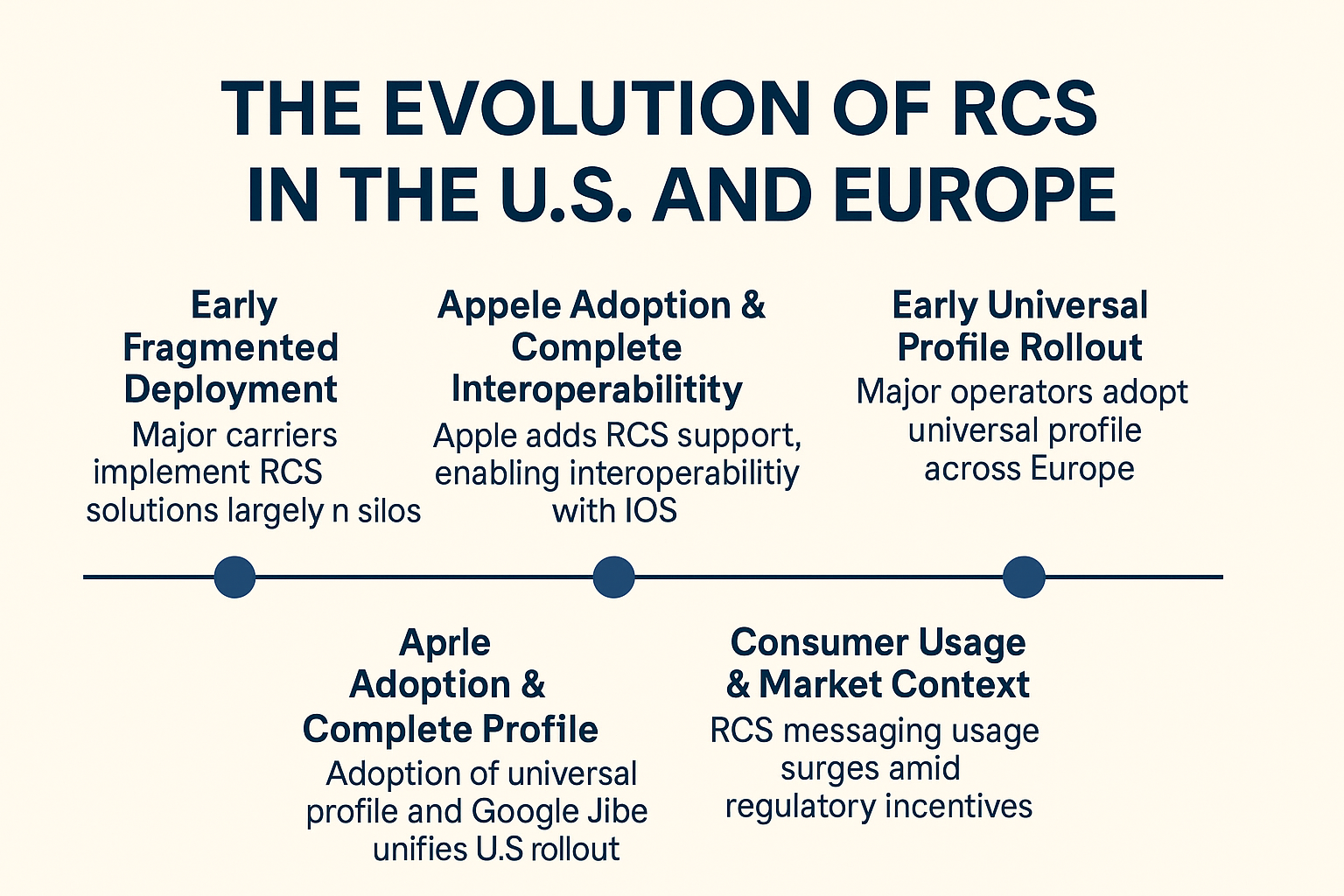 THE EVOLUTION OF RCS IN THE U.S. AND EUROPE

Early Fragmented Deployment
Major carriers implement RCS solutions largely n silos

Appele Adoption & Complete Interoperabilitity
Apple adds RCS support, enabling interoperabilitiy with IOS

Early Universal Profile Rollout
Major operators adopt universal profile across Europe

Aprle Adoption & Complete Profile
Adoption of universal profile and Google Jibe unifies U.S rollout

Consumer Usage & Market Context
RCS messaging usage surges amid regulatory incentives